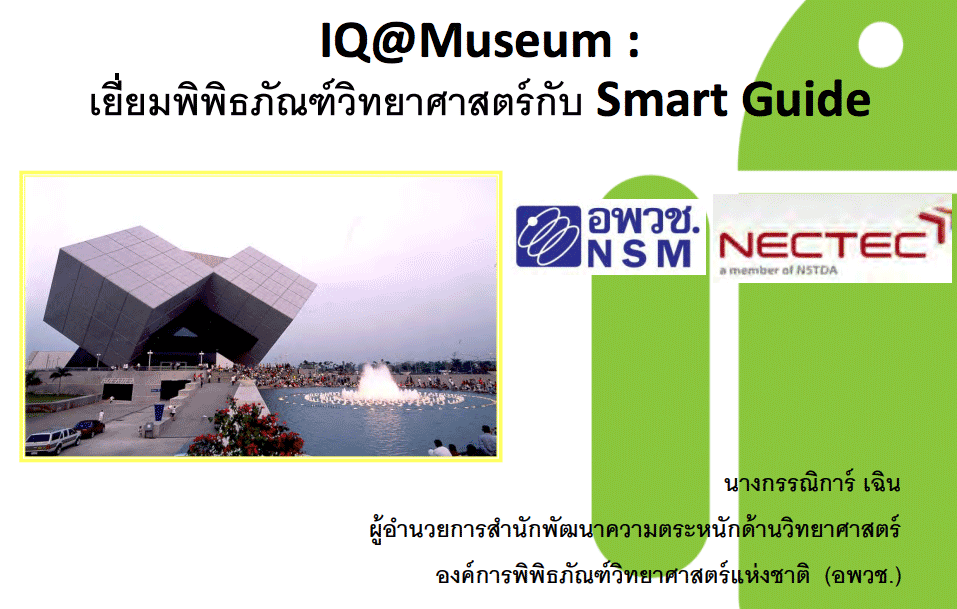 IQ@Museum :
เยี่ยมพิพิธภัณฑ์วิทยาศาสตร์กับ Smart Guide

อพวช.
NSM

NECTEC
a member of NSTDA

นางกรรณิการ์ เฉิน
ผู้อำนวยการสำนักพัฒนาความตระหนักด้านวิทยาศาสตร์
องค์การพิพิธภัณฑ์วิทยาศาสตร์แห่งชาติ (อพวช.)